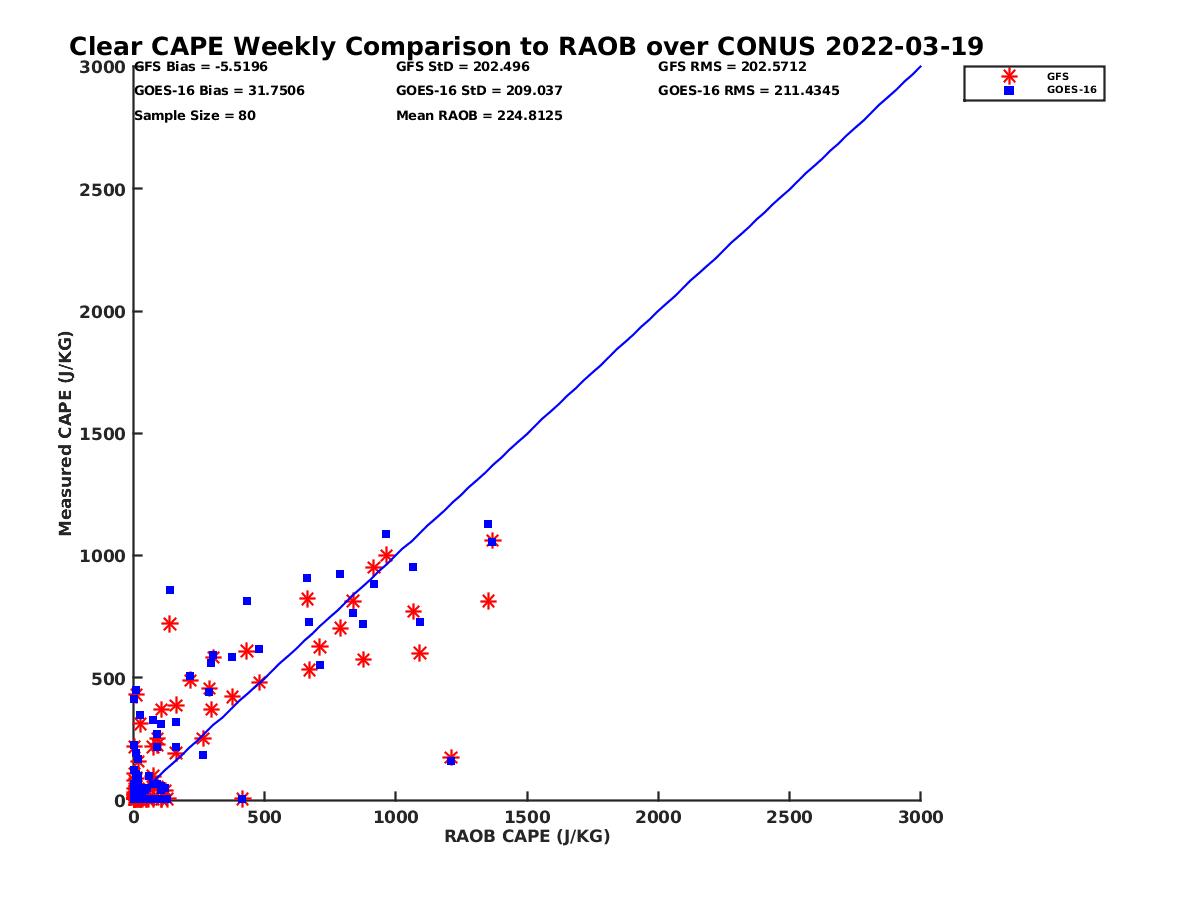 Clear CAPE Weekly Comparison to RAOB over CONUS 2022-03-19

GFS Bias = -5.5196
GOES-16 Bias = 31.7506
Sample Size = 80

GFS StD = 202.496
GOES-16 StD = 209.037
Mean RAOB = 224.8125

GFS RMS = 202.5712
GOES-16 RMS = 211.4345

GFS
GOES-16

Measured CAPE (J/KG)

3000
2500
2000
1500
1000
500
0

0
500
1000
1500
2000
2500
3000

RAOB CAPE (J/KG)